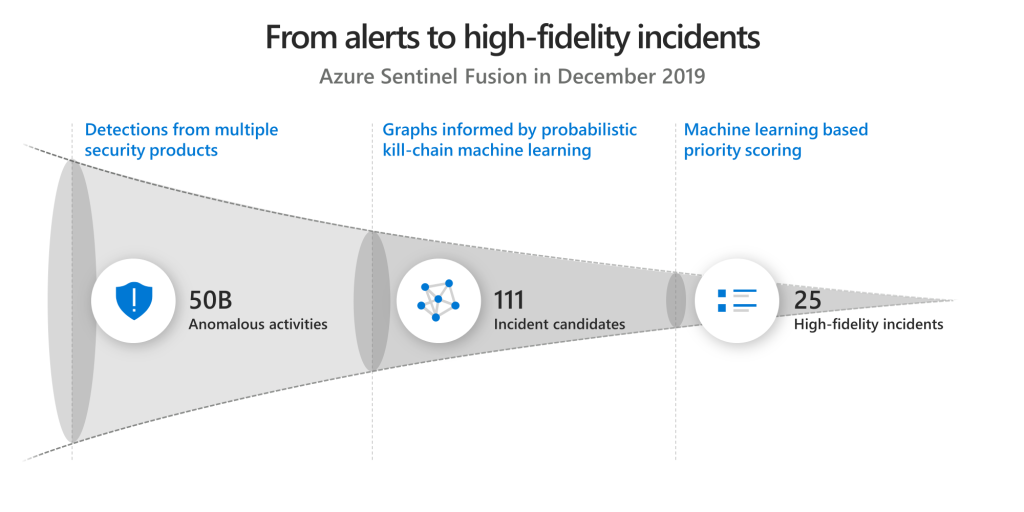 From alerts to high-fidelity incidents

Azure Sentinel Fusion in December 2019

Detections from multiple security products

Graphs informed by probabilistic kill-chain machine learning

Machine learning based priority scoring

50B
Anomalous activities

111
Incident candidates

25
High-fidelity incidents